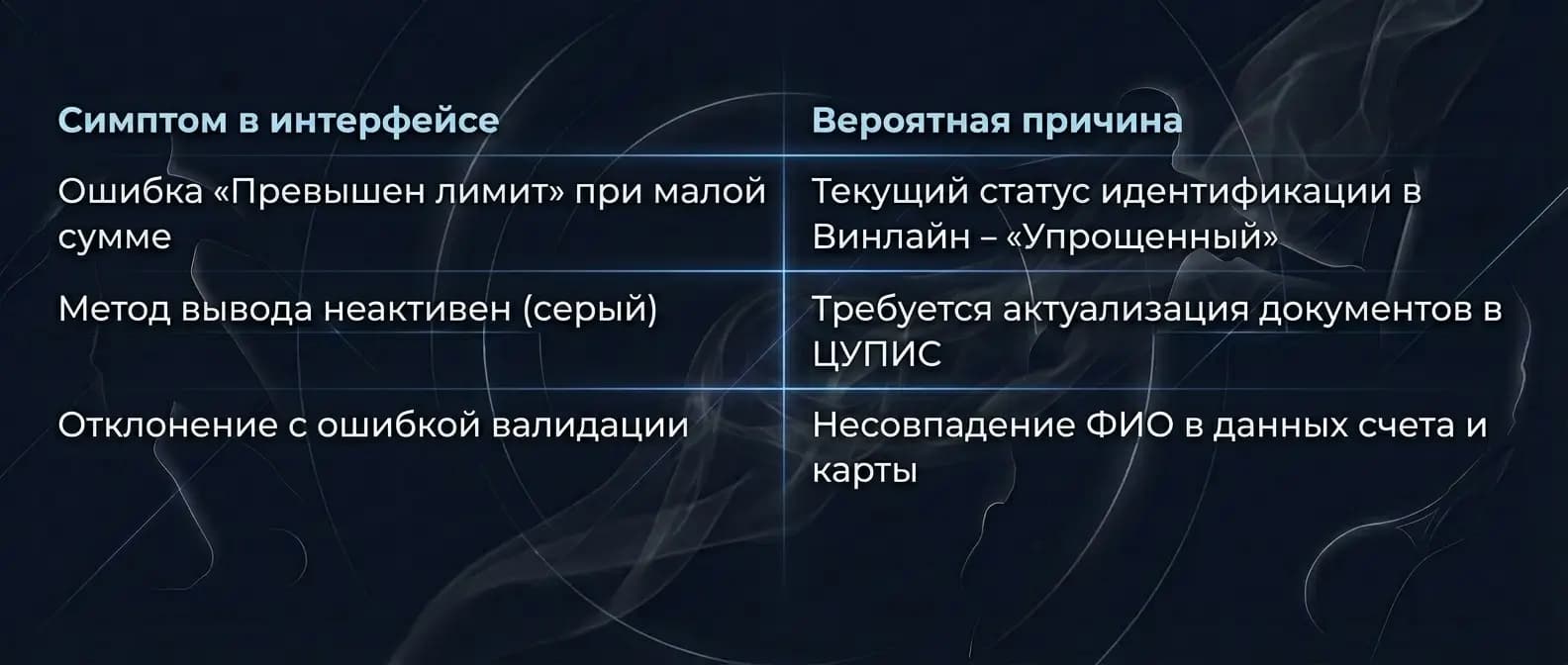 | Симптом в интерфейсе | Вероятная причина |
|---|---|
| Ошибка «Превышен лимит» при малой сумме | Текущий статус идентификации в Винлайн – «Упрощенный» |
| Метод вывода неактивен (серый) | Требуется актуализация документов в ЦУПИС |
| Отклонение с ошибкой валидации | Несовпадение ФИО в данных счета и карты |